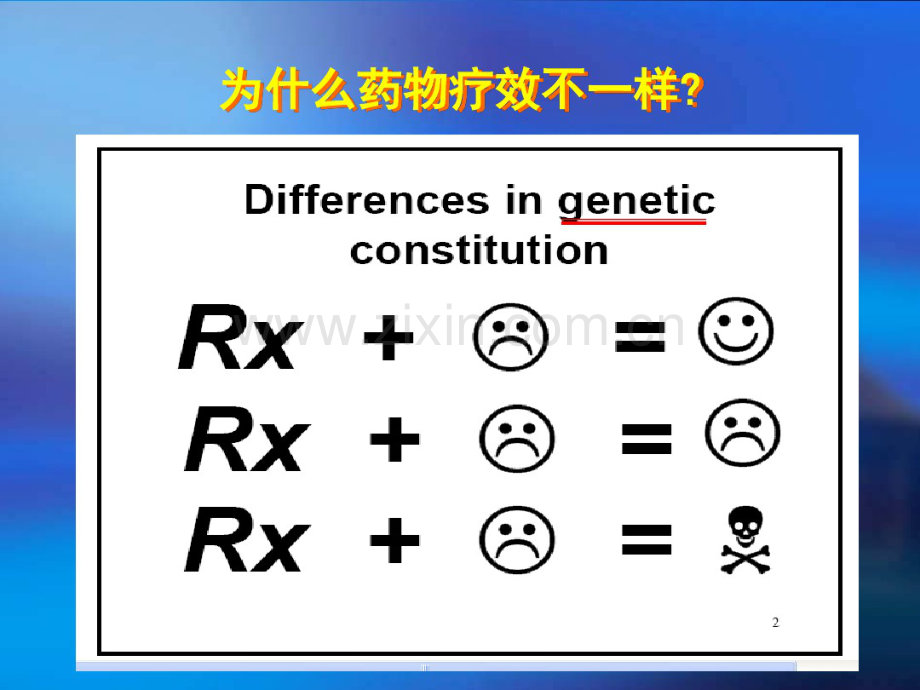 为什么药物疗效不一样?

Differences in genetic constitution

Rx + ☹ = ☺

Rx + ☹ = ☹

Rx + ☹ = ☠

2

www.zixin.com.cn